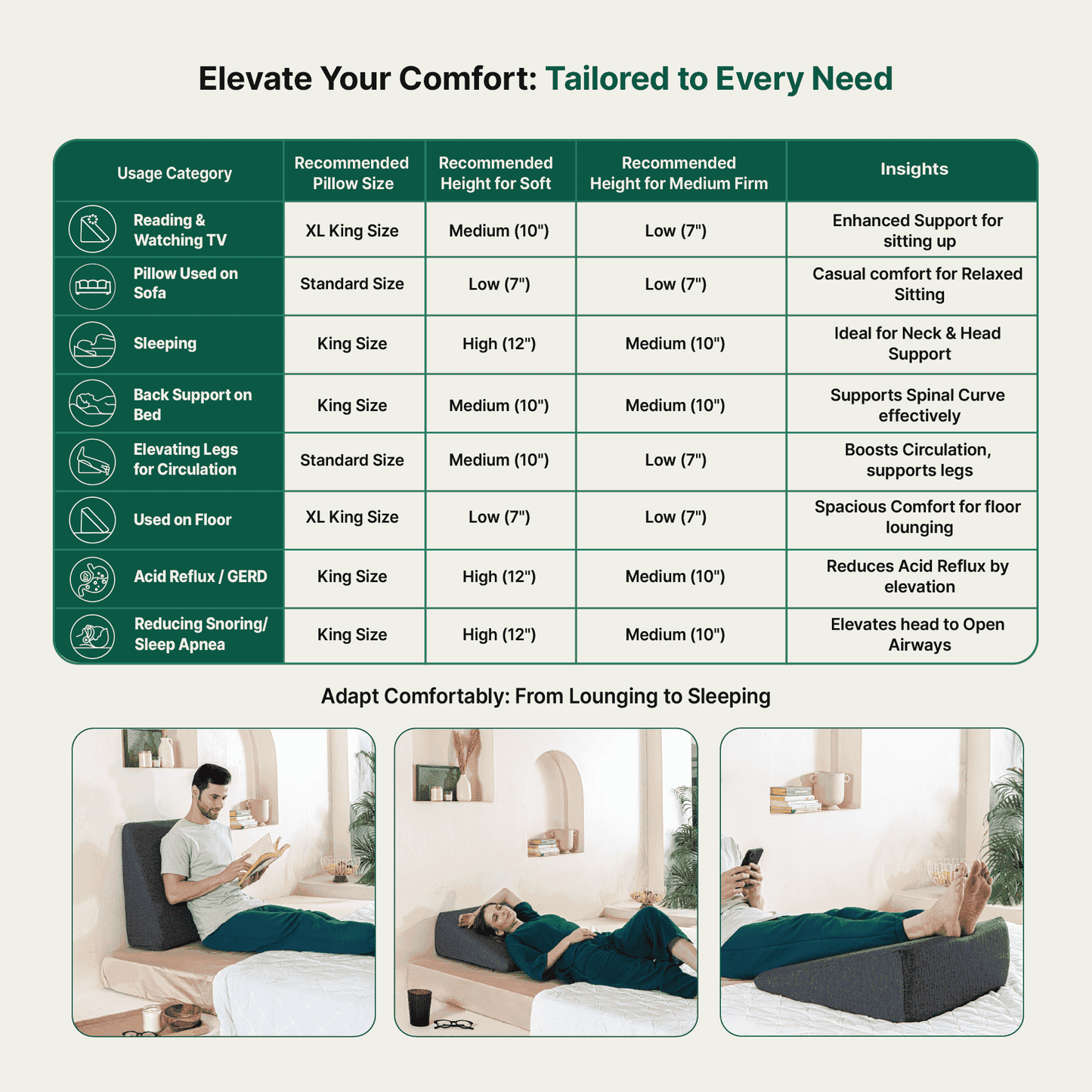 Elevate Your Comfort: Tailored to Every Need

| Usage Category | Recommended Pillow Size | Recommended Height for Soft | Recommended Height for Medium Firm | Insights |
|---|---|---|---|---|
| Reading & Watching TV | XL King Size | Medium (10") | Low (7") | Enhanced Support for sitting up |
| Pillow Used on Sofa | Standard Size | Low (7") | Low (7") | Casual comfort for Relaxed Sitting |
| Sleeping | King Size | High (12") | Medium (10") | Ideal for Neck & Head Support |
| Back Support on Bed | King Size | Medium (10") | Medium (10") | Supports Spinal Curve effectively |
| Elevating Legs for Circulation | Standard Size | Medium (10") | Low (7") | Boosts Circulation, supports legs |
| Used on Floor | XL King Size | Low (7") | Low (7") | Spacious Comfort for floor lounging |
| Acid Reflux / GERD | King Size | High (12") | Medium (10") | Reduces Acid Reflux by elevation |
| Reducing Snoring/ Sleep Apnea | King Size | High (12") | Medium (10") | Elevates head to Open Airways |

Adapt Comfortably: From Lounging to Sleeping